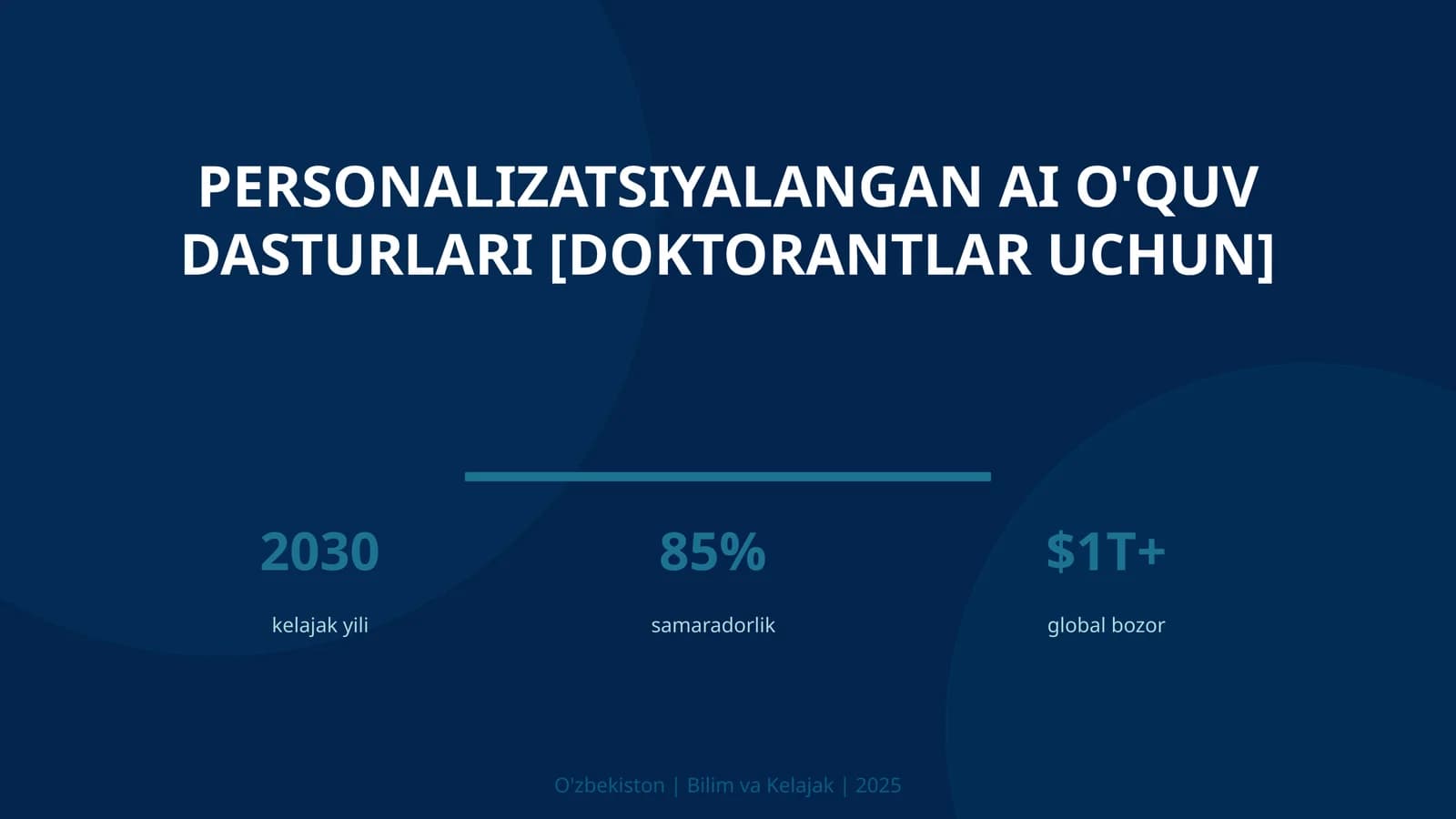 PERSONALIZATSIYALANGAN AI O'QUV DASTURLARI [DOKTORANTLAR UCHUN]

2030
kelajak yili

85%
samaradorlik

\$1T+
global bozor

O'zbekiston | Bilim va Kelajak | 2025